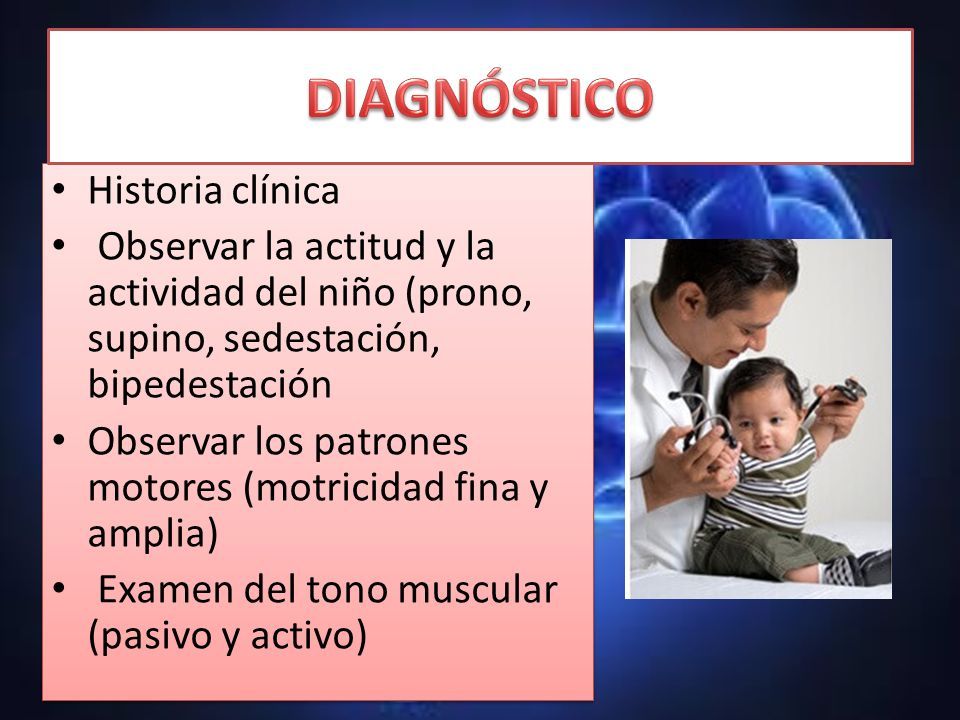 DIAGNÓSTICO

• Historia clínica
• Observar la actitud y la actividad del niño (prono, supino, sedestación, bipedestación
• Observar los patrones motores (motricidad fina y amplia)
• Examen del tono muscular (pasivo y activo)